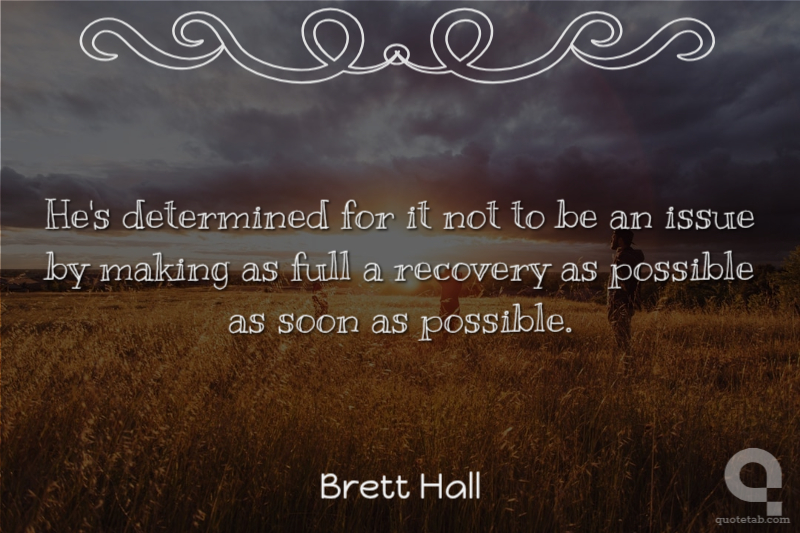 He's determined for it not to be an issue by making as full a recovery as possible as soon as possible.

Brett Hall

quotetab.com